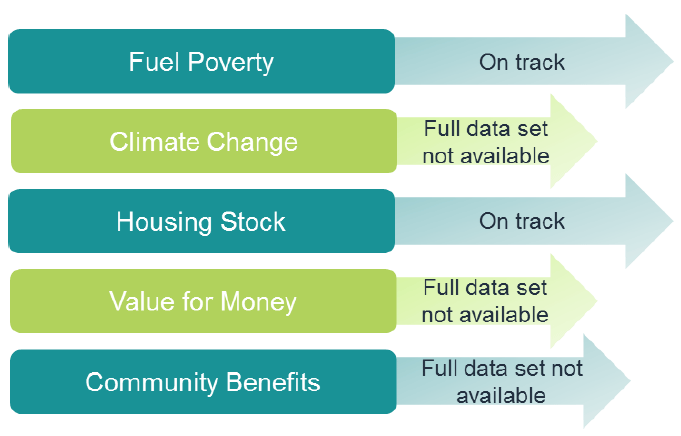 Fuel Poverty
On track

Climate Change
Full data set not available

Housing Stock
On track

Value for Money
Full data set not available

Community Benefits
Full data set not available